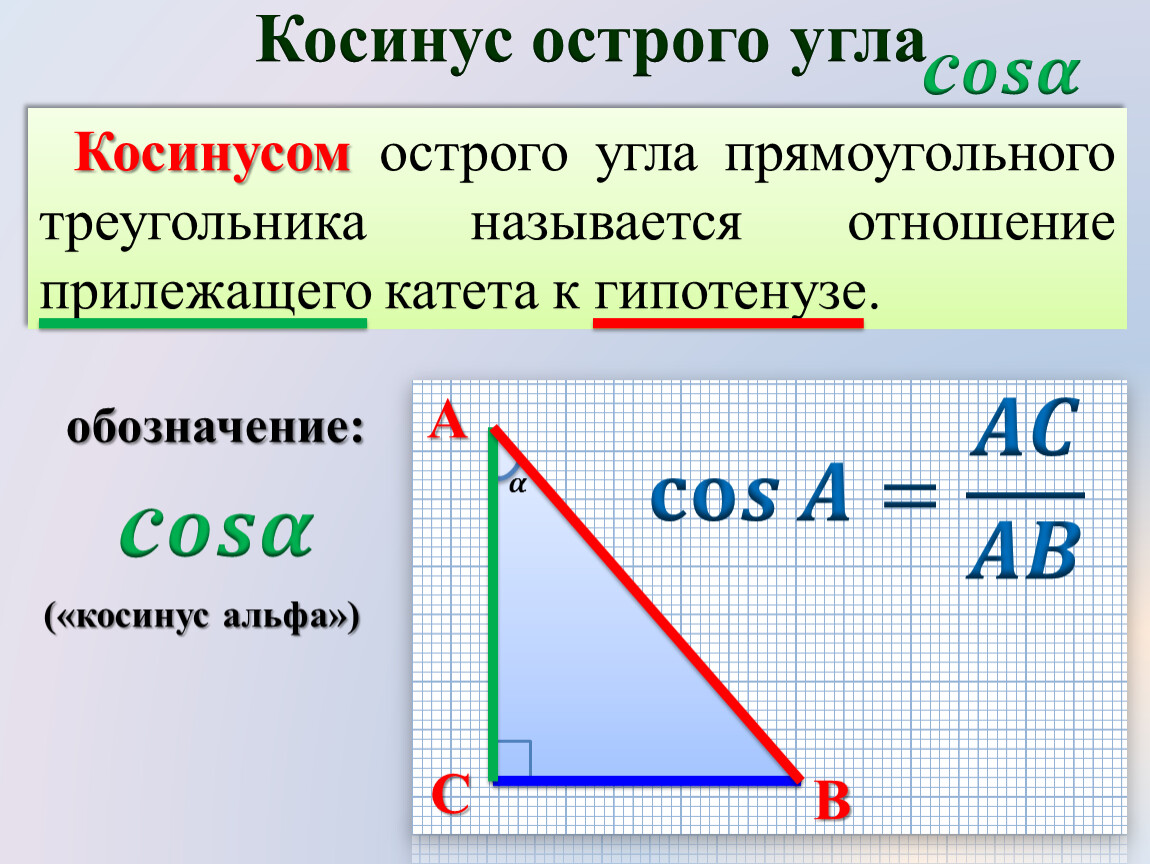 Косинус острого угла $cos\alpha$

Косинусом острого угла прямоугольного треугольника называется отношение прилежащего катета к гипотенузе.

обозначение:

$cos\alpha$

(«косинус альфа»)

A

$\alpha$

C

B

$\cos A = \frac{AC}{AB}$